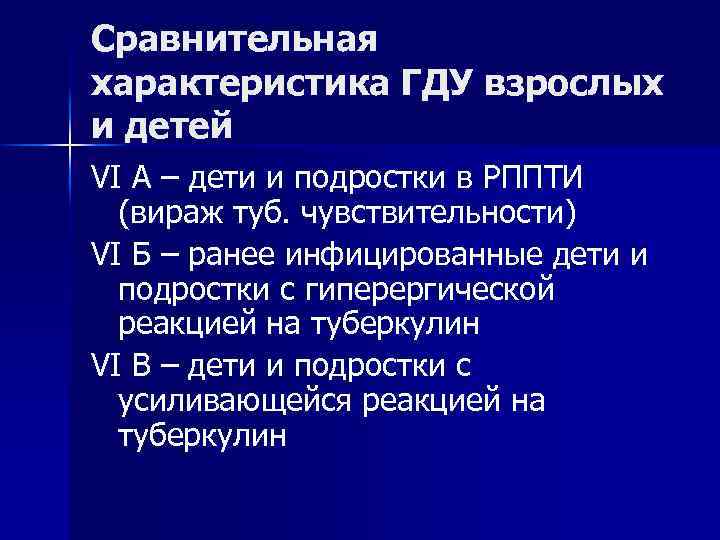 Сравнительная характеристика ГДУ взрослых и детей

VI А – дети и подростки в РППТИ (вираж туб. чувствительности)

VI Б – ранее инфицированные дети и подростки с гиперергической реакцией на туберкулин

VI В – дети и подростки с усиливающейся реакцией на туберкулин